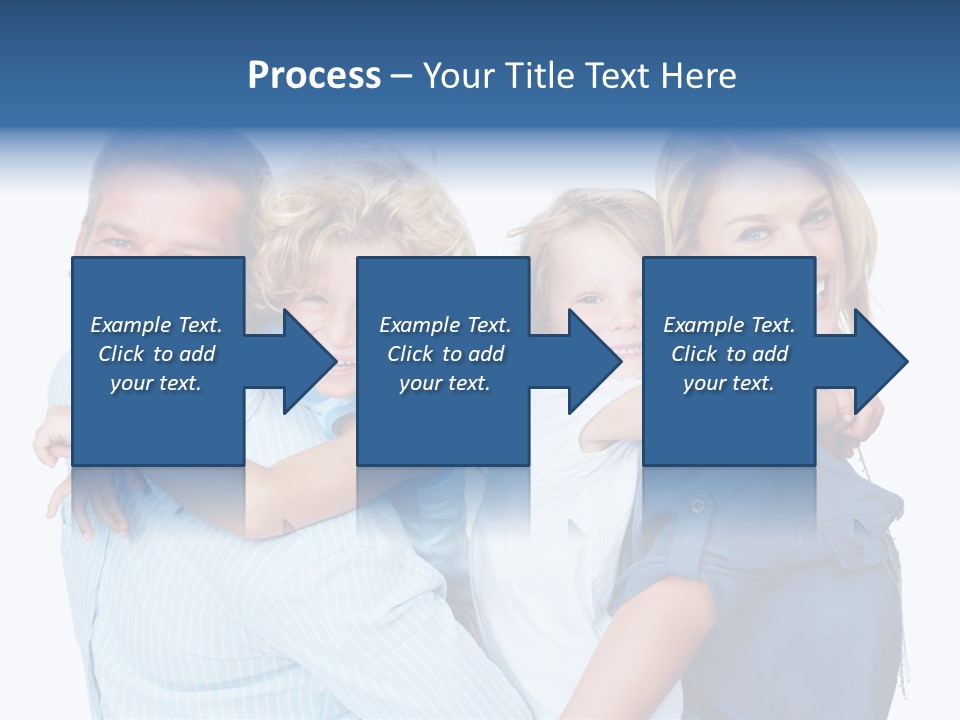 Process – Your Title Text Here

Example Text. Click to add your text.

Example Text. Click to add your text.

Example Text. Click to add your text.